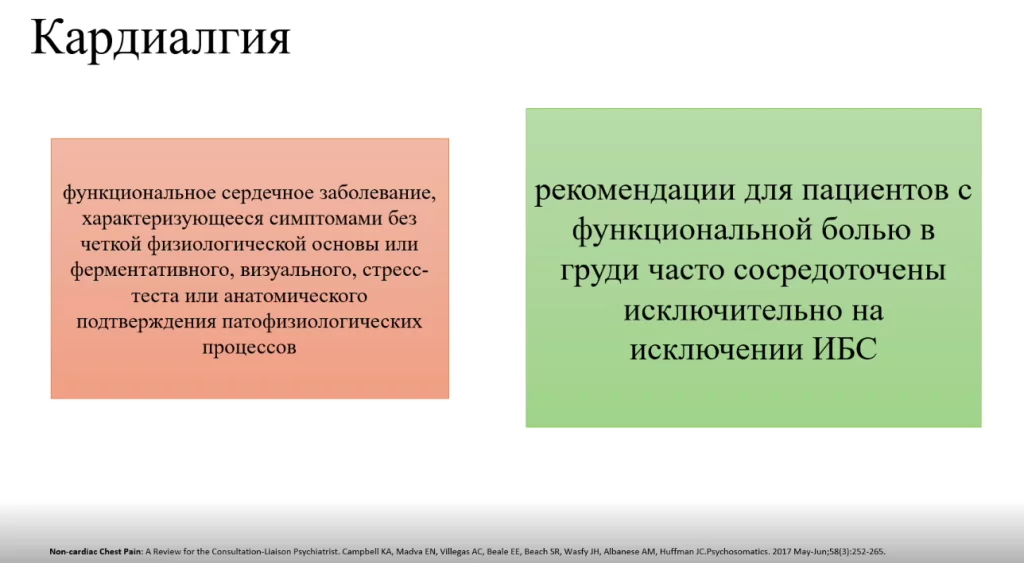 Кардиалгия

функциональное сердечное заболевание, характеризующееся симптомами без четкой физиологической основы или ферментативного, визуального, стресс-теста или анатомического подтверждения патофизиологических процессов

рекомендации для пациентов с функциональной болью в груди часто сосредоточены исключительно на исключении ИБС

Non-cardiac Chest Pain: A Review for the Consultation-Liaison Psychiatrist. Campbell KA, Madva EN, Villegas AC, Beale EE, Beach SR, Wasfy JH, Albanese AM, Huffman JC.Psychosomatics. 2017 May-Jun;58(3):252-265.